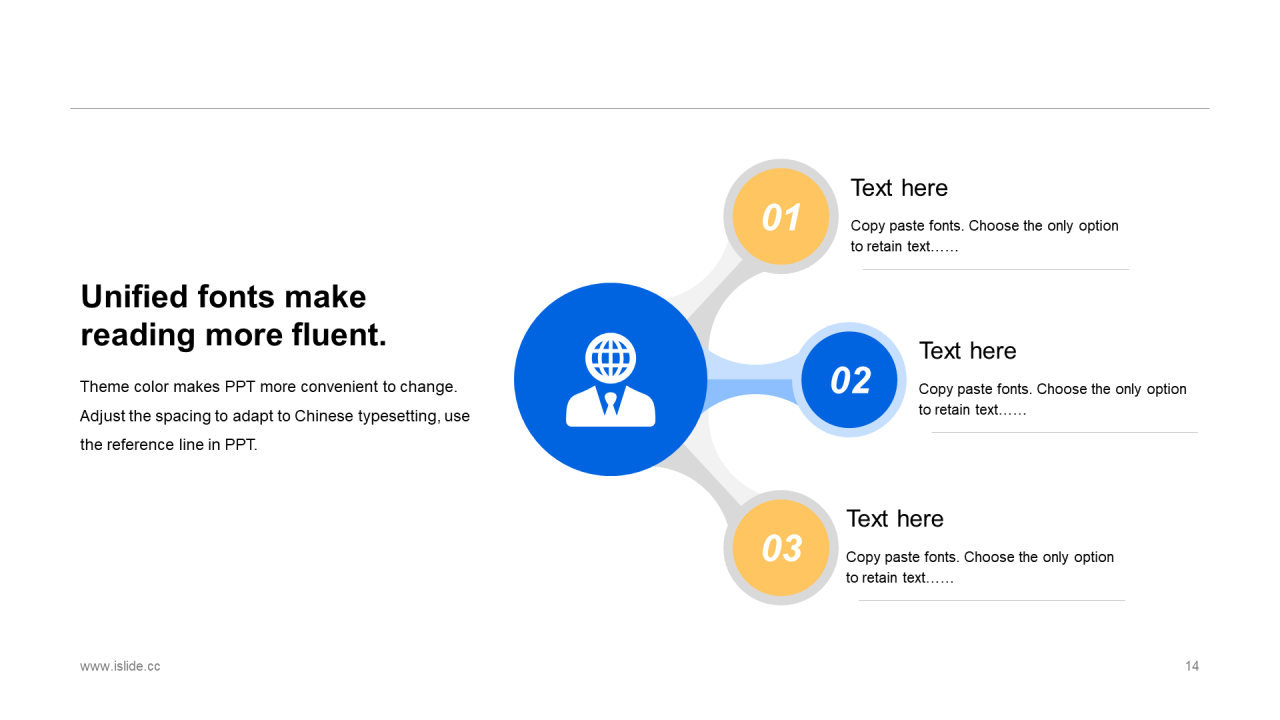 Unified fonts make reading more fluent.

Theme color makes PPT more convenient to change. Adjust the spacing to adapt to Chinese typesetting, use the reference line in PPT.

01

Text here

Copy paste fonts. Choose the only option to retain text……

02

Text here

Copy paste fonts. Choose the only option to retain text……

03

Text here

Copy paste fonts. Choose the only option to retain text……

www.islide.cc

14